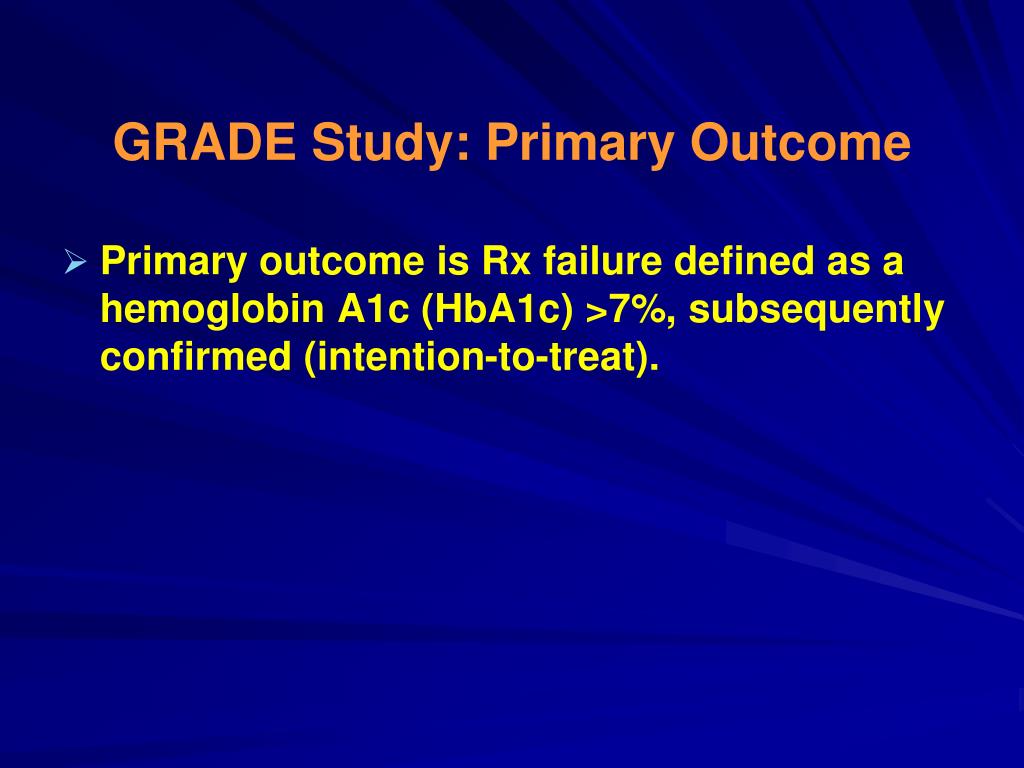 GRADE Study: Primary Outcome

➢ Primary outcome is Rx failure defined as a hemoglobin A1c (HbA1c) >7%, subsequently confirmed (intention-to-treat).